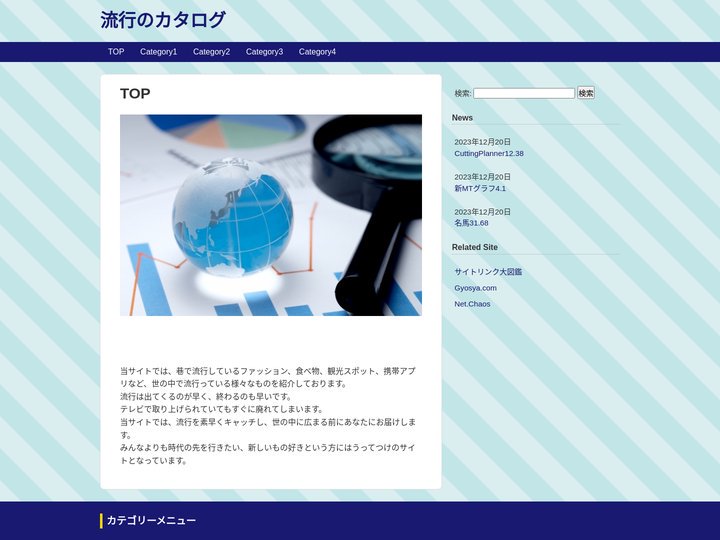 流行のカタログ

TOP Category1 Category2 Category3 Category4

TOP

当サイトでは、巷で流行しているファッション、食べ物、観光スポット、携帯アプリなど、世の中で流行っている様々なものを紹介しております。
流行は出てくるのが早く、終わるのも早いです。
テレビで取り上げられていてもすぐに廃れてしまいます。
当サイトでは、流行を素早くキャッチし、世の中に広まる前にあなたにお届けします。
みんなよりも時代の先を行きたい、新しいもの好きという方にはうってつけのサイトとなっています。

検索: 検索

News

2023年12月20日
CuttingPlanner12.38

2023年12月20日
新MTグラフ4.1

2023年12月20日
名馬31.68

Related Site

サイトリンク大図鑑
Gyosya.com
Net.Chaos

カテゴリーメニュー